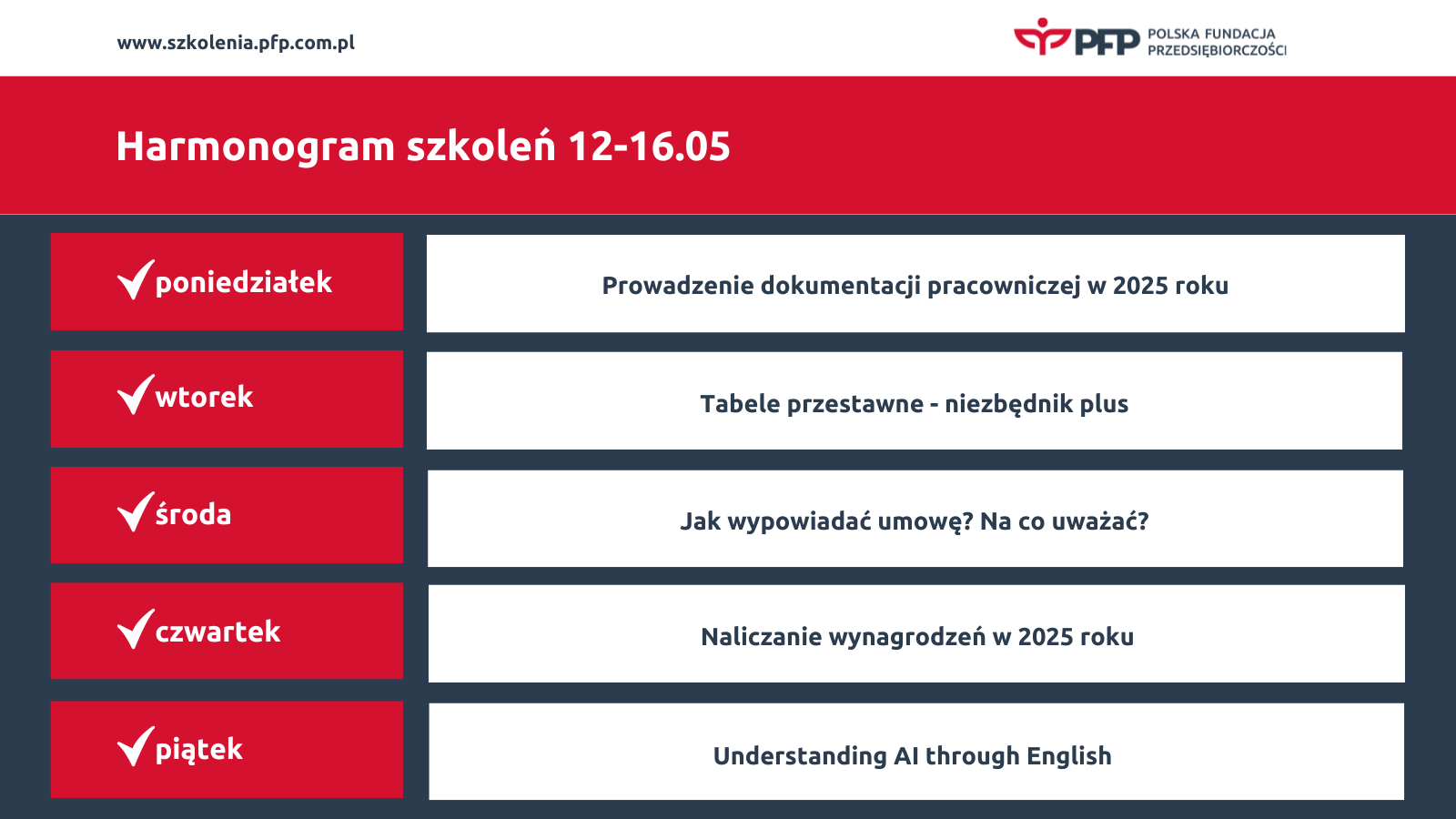 www.szkolenia.pfp.com.pl

PFP POLSKA FUNDACJA PRZEDSIĘBIORCZOŚCI

Harmonogram szkoleń 12-16.05

| | |
|---|---|
| poniedziałek | Prowadzenie dokumentacji pracowniczej w 2025 roku |
| wtorek | Tabele przestawne - niezbędnik plus |
| środa | Jak wypowiadać umowę? Na co uważać? |
| czwartek | Naliczanie wynagrodzeń w 2025 roku |
| piątek | Understanding AI through English |